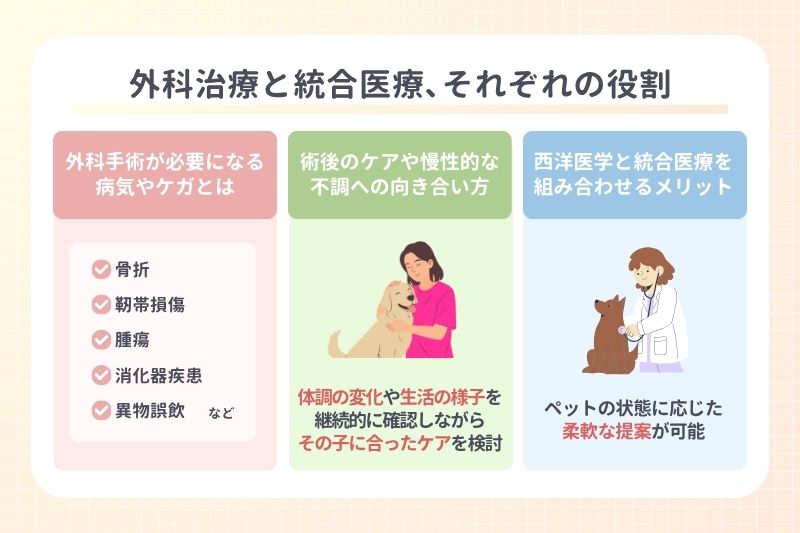 外科治療と統合医療、それぞれの役割

外科手術が必要になる病気やケガとは

骨折
靭帯損傷
腫瘍
消化器疾患
異物誤飲　など

術後のケアや慢性的な不調への向き合い方

体調の変化や生活の様子を継続的に確認しながらその子に合ったケアを検討

西洋医学と統合医療を組み合わせるメリット

ペットの状態に応じた柔軟な提案が可能